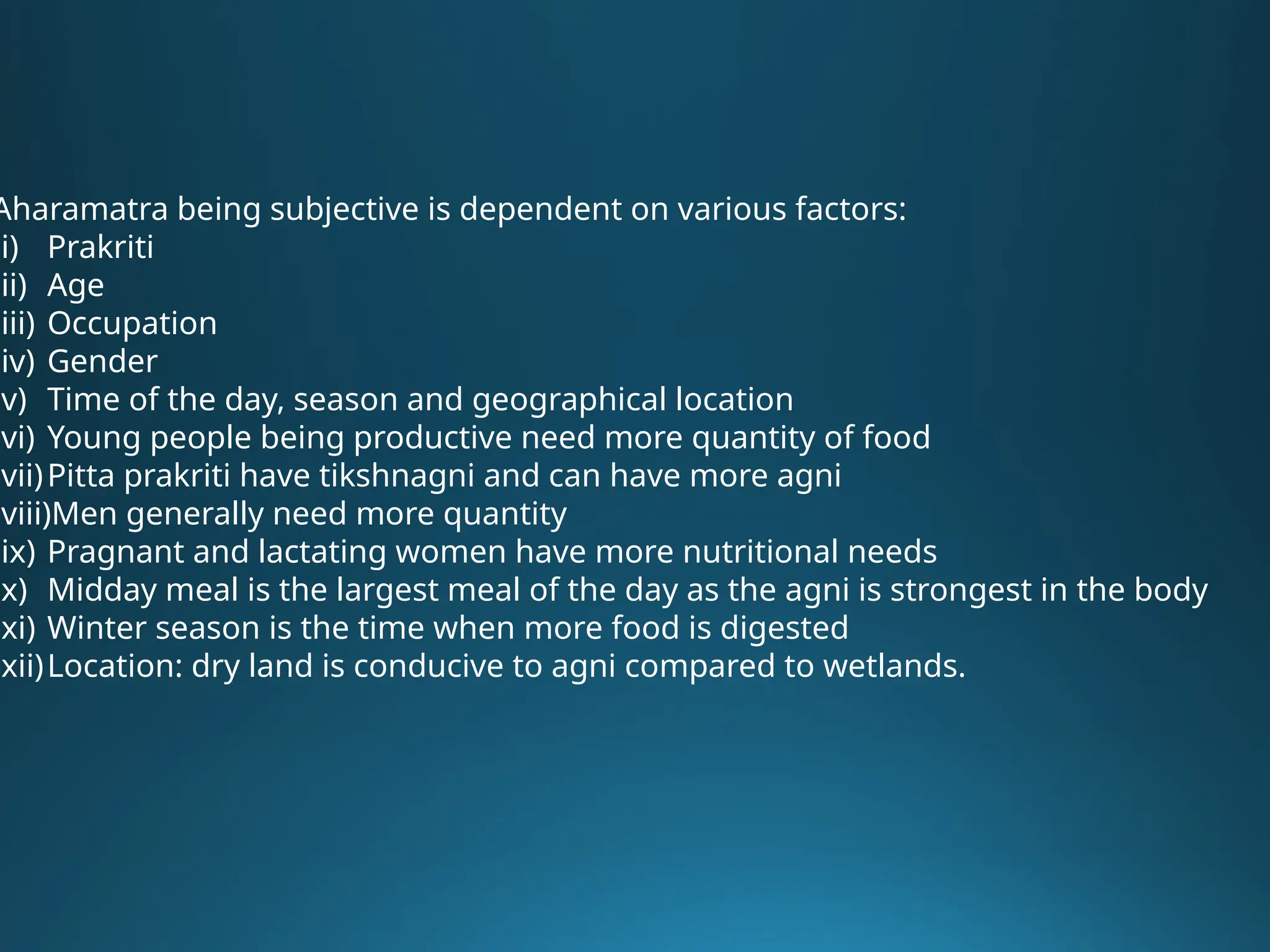 Aharamatra being subjective is dependent on various factors:
i) Prakriti
ii) Age
iii) Occupation
iv) Gender
v) Time of the day, season and geographical location
vi) Young people being productive need more quantity of food
vii) Pitta prakriti have tikshnagni and can have more agni
viii) Men generally need more quantity
ix) Pragnant and lactating women have more nutritional needs
x) Midday meal is the largest meal of the day as the agni is strongest in the body
xi) Winter season is the time when more food is digested
xii) Location: dry land is conducive to agni compared to wetlands.